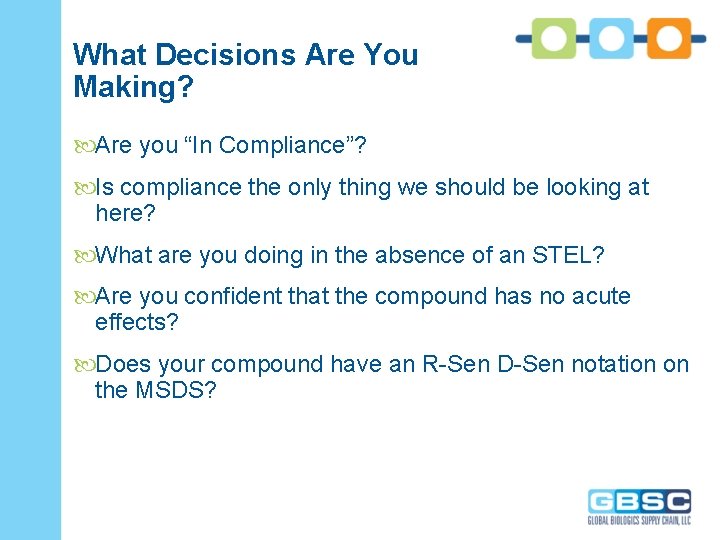 What Decisions Are You Making?

Are you “In Compliance”?

Is compliance the only thing we should be looking at here?

What are you doing in the absence of an STEL?

Are you confident that the compound has no acute effects?

Does your compound have an R-Sen D-Sen notation on the MSDS?

GBSC
GLOBAL BIOLOGICS SUPPLY CHAIN, LLC